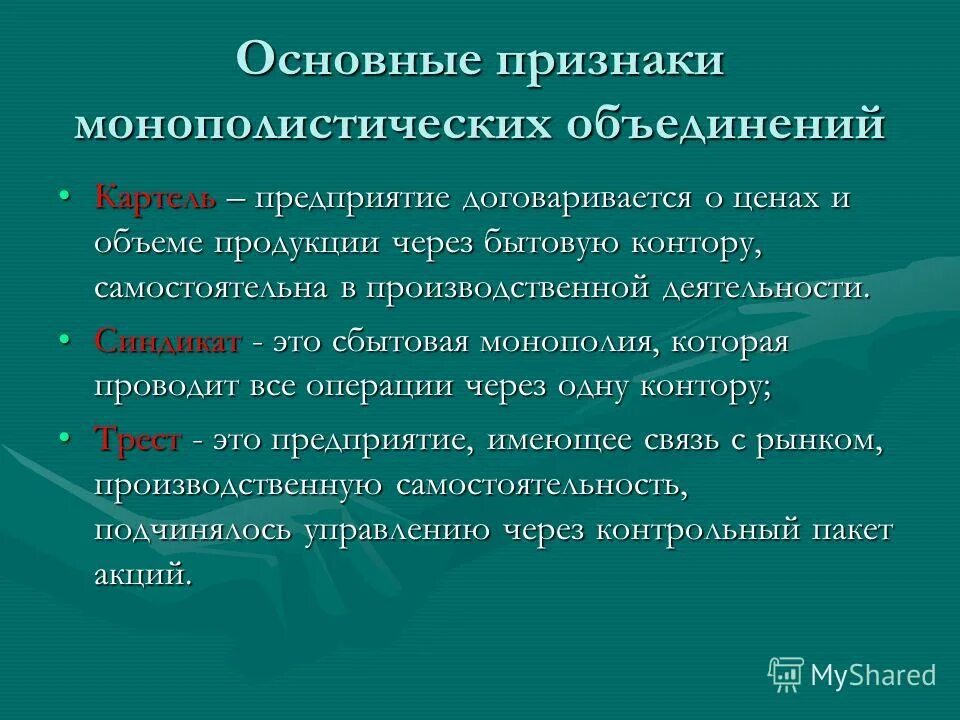 Основные признаки монополистических объединений

• Картель – предприятие договаривается о ценах и объеме продукции через бытовую контору, самостоятельна в производственной деятельности.

• Синдикат - это сбытовая монополия, которая проводит все операции через одну контору;

• Трест - это предприятие, имеющее связь с рынком, производственную самостоятельность, подчинялось управлению через контрольный пакет акций.

MyShared